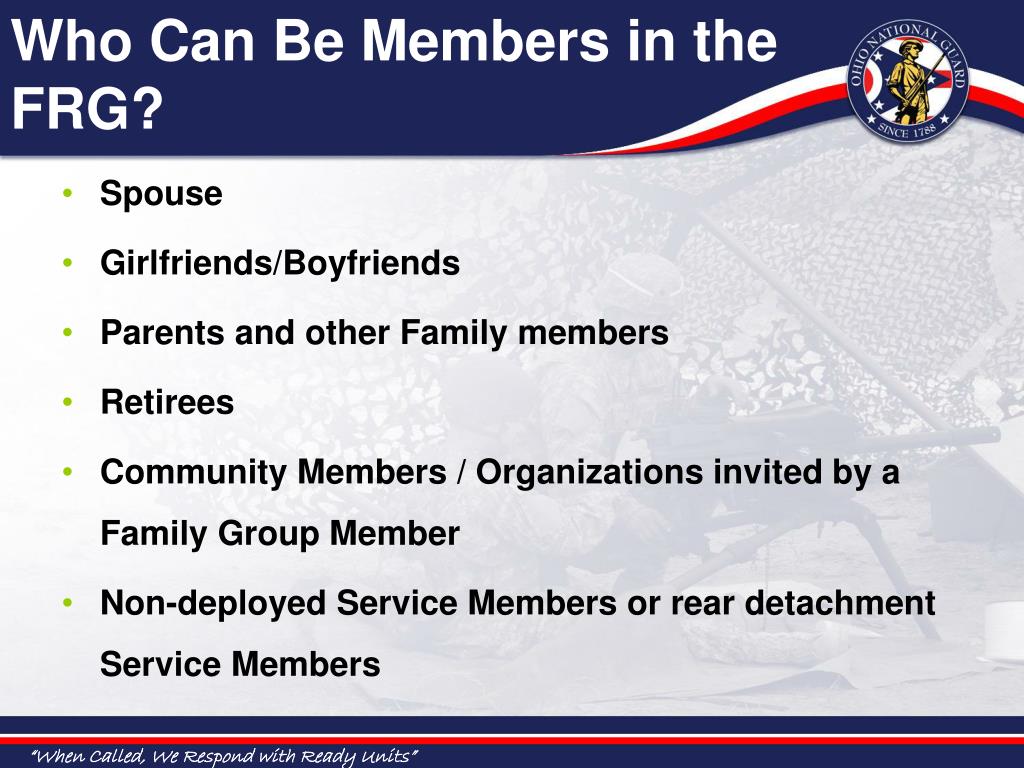 Who Can Be Members in the FRG?

OHIO NATIONAL GUARD
SINCE 1788

• Spouse
• Girlfriends/Boyfriends
• Parents and other Family members
• Retirees
• Community Members / Organizations invited by a Family Group Member
• Non-deployed Service Members or rear detachment Service Members

"When Called, We Respond with Ready Units"